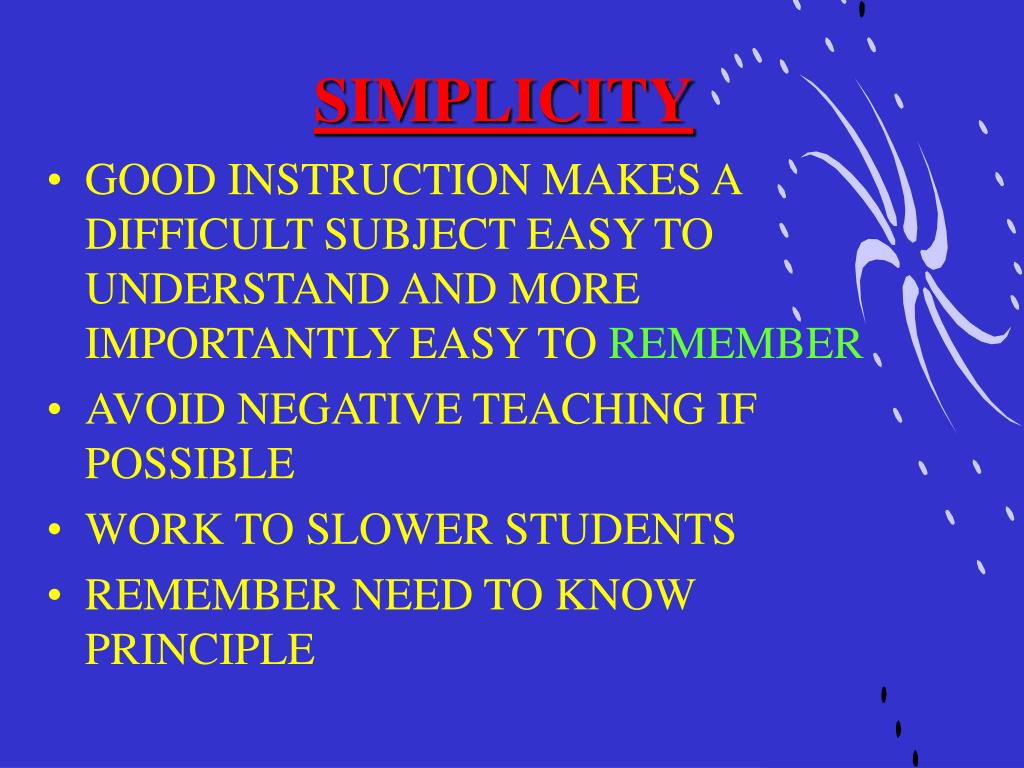 SIMPLICITY

• GOOD INSTRUCTION MAKES A DIFFICULT SUBJECT EASY TO UNDERSTAND AND MORE IMPORTANTLY EASY TO REMEMBER
• AVOID NEGATIVE TEACHING IF POSSIBLE
• WORK TO SLOWER STUDENTS
• REMEMBER NEED TO KNOW PRINCIPLE